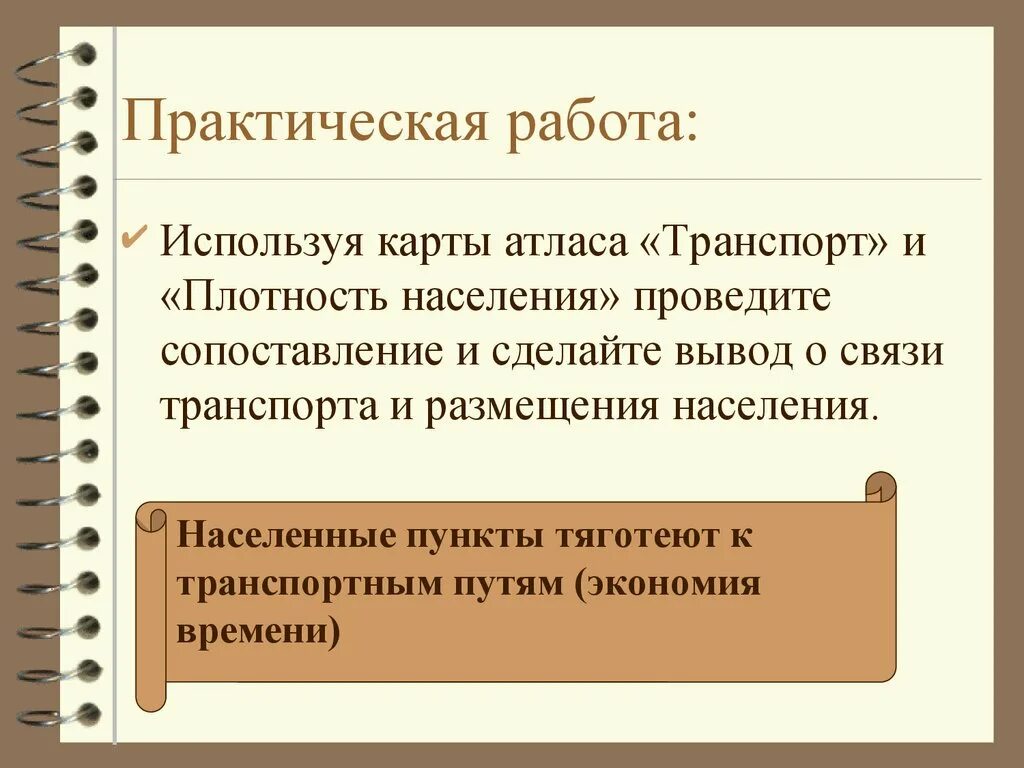 Практическая работа:

✔ Используя карты атласа «Транспорт» и «Плотность населения» проведите сопоставление и сделайте вывод о связи транспорта и размещения населения.

Населенные пункты тяготеют к транспортным путям (экономия времени)